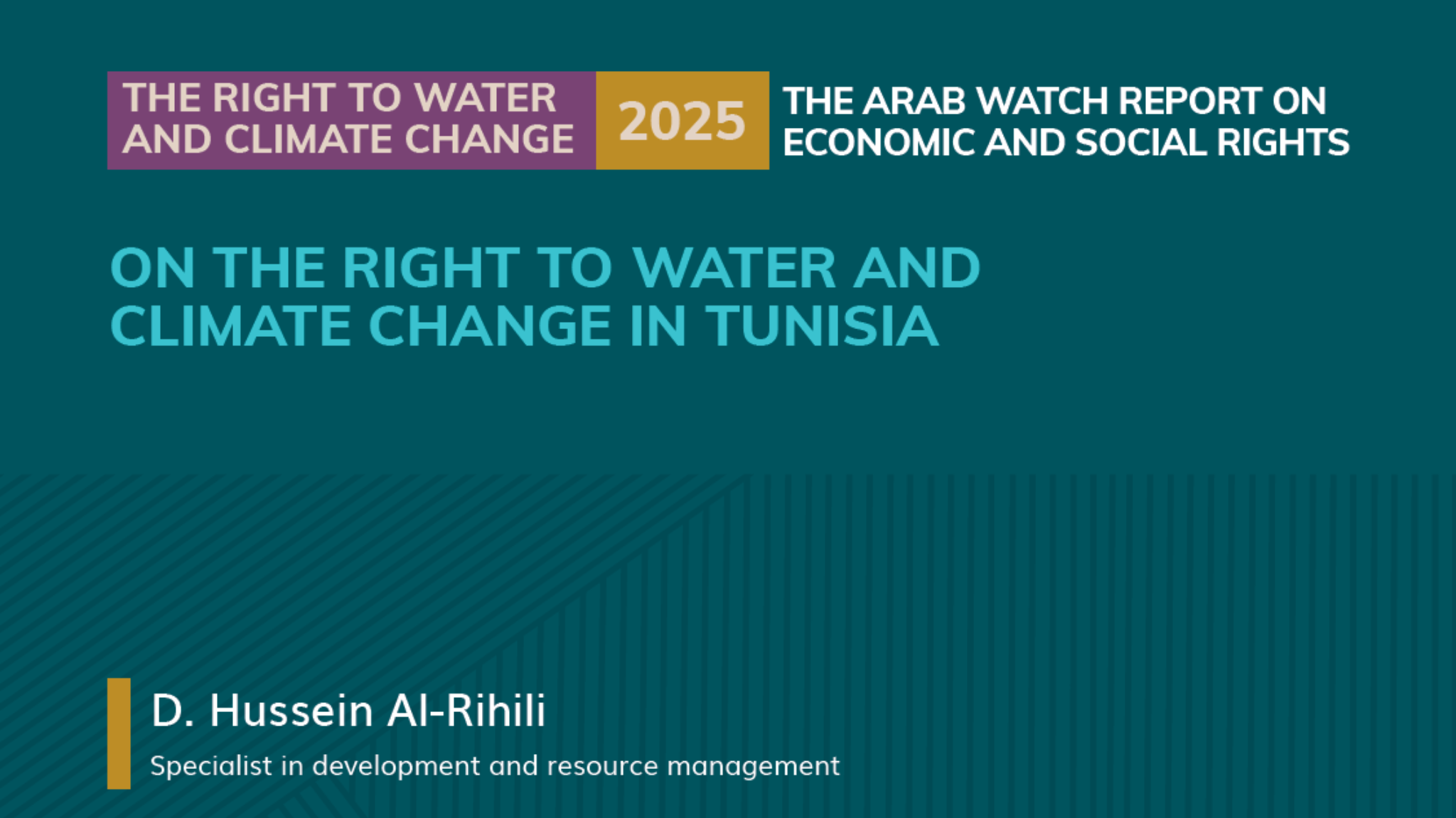 THE RIGHT TO WATER AND CLIMATE CHANGE

2025

THE ARAB WATCH REPORT ON ECONOMIC AND SOCIAL RIGHTS

ON THE RIGHT TO WATER AND CLIMATE CHANGE IN TUNISIA

D. Hussein Al-Rihili

Specialist in development and resource management